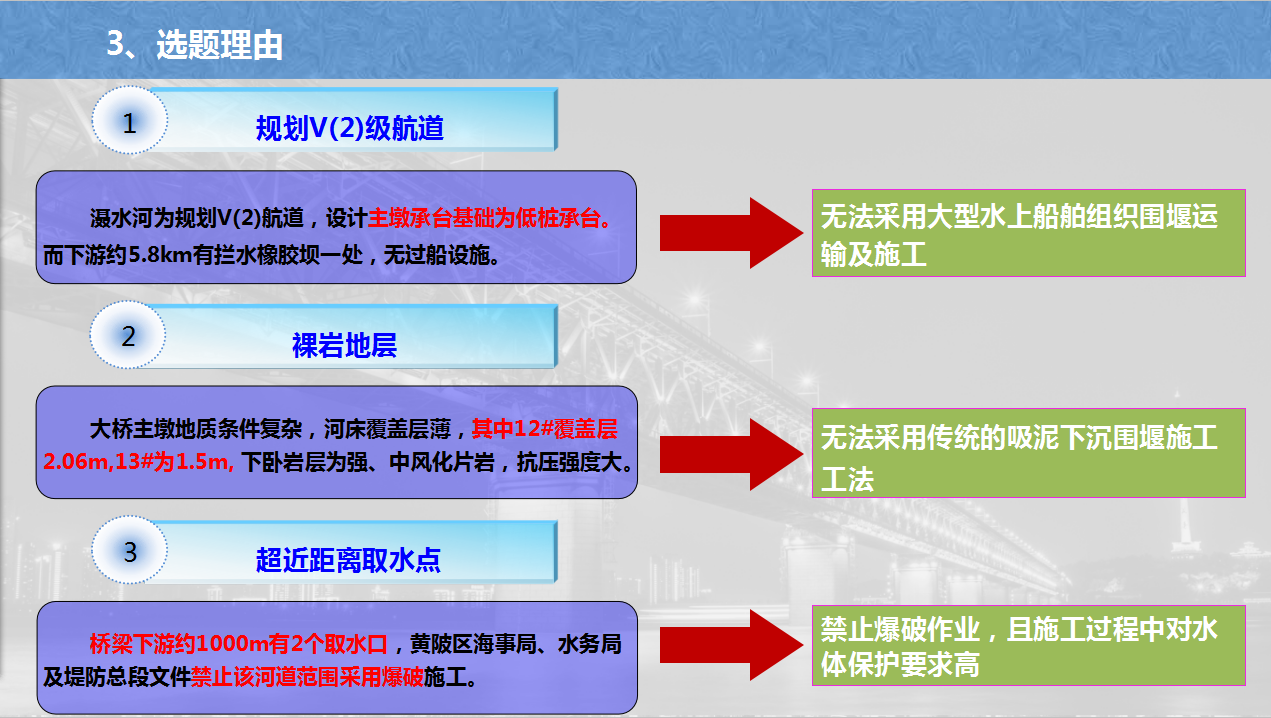 3、选题理由

1

规划V(2)级航道

滠水河为规划V(2)航道，设计主墩承台基础为低桩承台。而下游约5.8km有拦水橡胶坝一处，无过船设施。

无法采用大型水上船舶组织围堰运输及施工

2

裸岩地层

大桥主墩地质条件复杂，河床覆盖层薄，其中12#覆盖层2.06m,13#为1.5m, 下卧岩层为强、中风化片岩，抗压强度大。

无法采用传统的吸泥下沉围堰施工工法

3

超近距离取水点

桥梁下游约1000m有2个取水口，黄陂区海事局、水务局及堤防总段文件禁止该河道范围采用爆破施工。

禁止爆破作业，且施工过程中对水体保护要求高